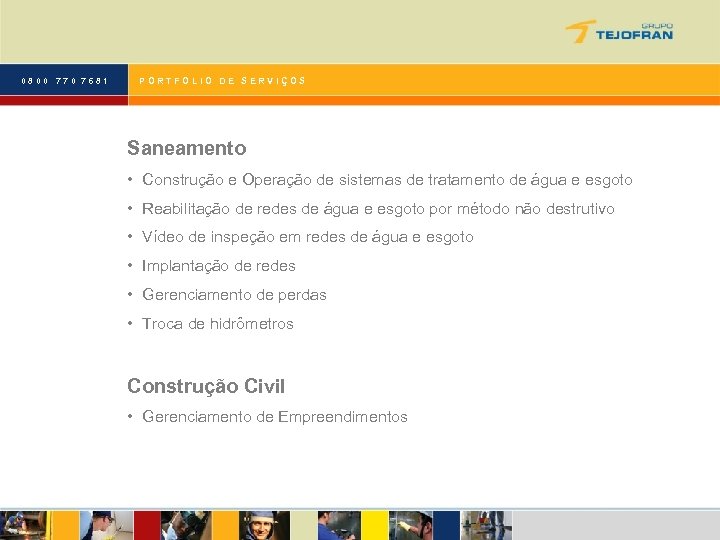 GRUPO
TEJOFRAN

0800 770 7681

PORTFÓLIO DE SERVIÇOS

Saneamento

• Construção e Operação de sistemas de tratamento de água e esgoto
• Reabilitação de redes de água e esgoto por método não destrutivo
• Vídeo de inspeção em redes de água e esgoto
• Implantação de redes
• Gerenciamento de perdas
• Troca de hidrômetros

Construção Civil

• Gerenciamento de Empreendimentos